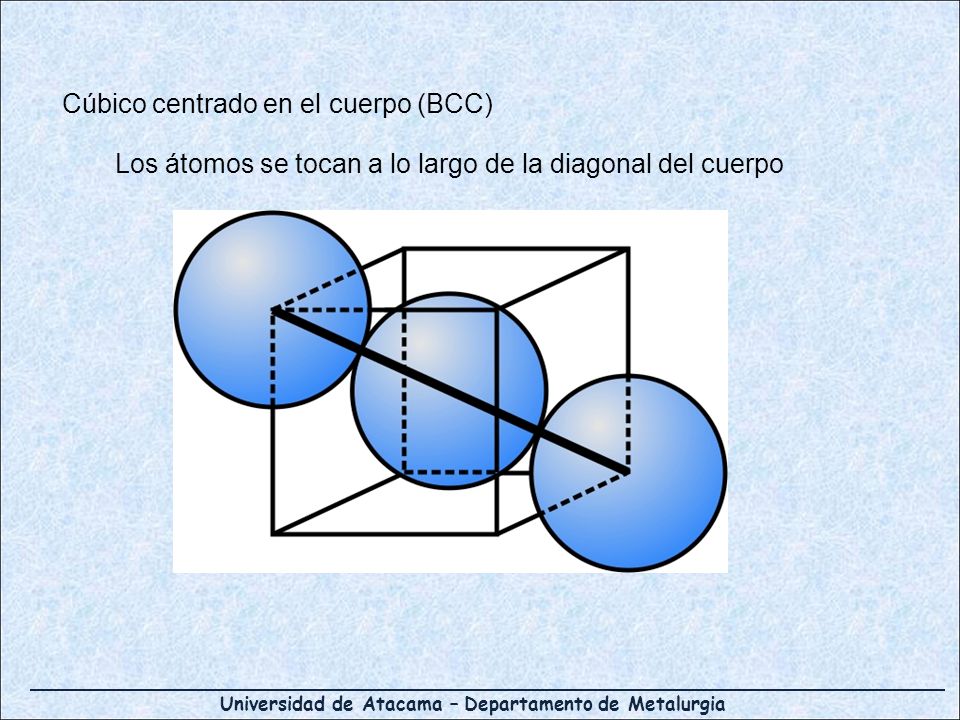 Cúbico centrado en el cuerpo (BCC)

Los átomos se tocan a lo largo de la diagonal del cuerpo

Universidad de Atacama – Departamento de Metalurgia